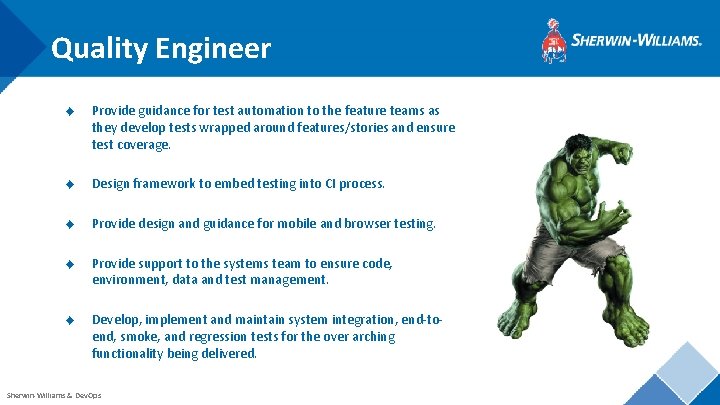 Quality Engineer

SHERWIN-WILLIAMS.

◆ Provide guidance for test automation to the feature teams as they develop tests wrapped around features/stories and ensure test coverage.

◆ Design framework to embed testing into CI process.

◆ Provide design and guidance for mobile and browser testing.

◆ Provide support to the systems team to ensure code, environment, data and test management.

◆ Develop, implement and maintain system integration, end-to-end, smoke, and regression tests for the over arching functionality being delivered.

Sherwin-Williams & DevOps